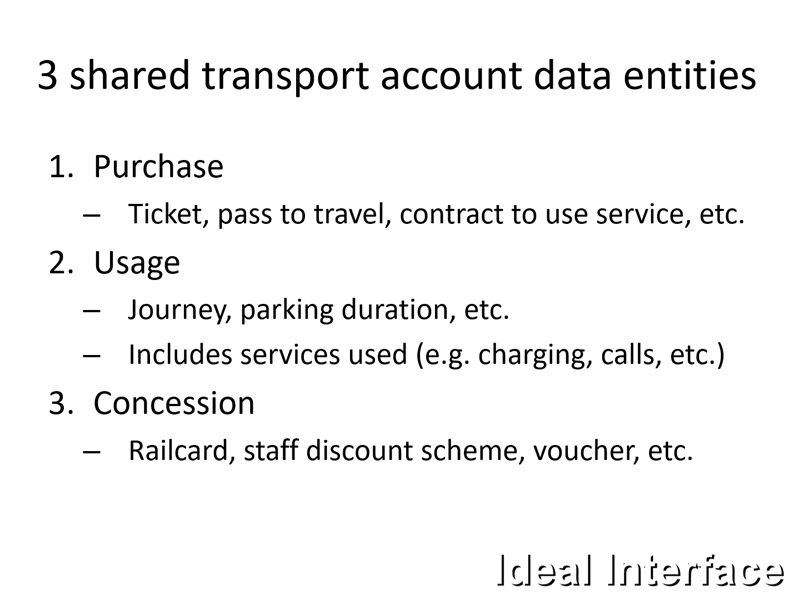 3 shared transport account data entities

1. Purchase
– Ticket, pass to travel, contract to use service, etc.

2. Usage
– Journey, parking duration, etc.
– Includes services used (e.g. charging, calls, etc.)

3. Concession
– Railcard, staff discount scheme, voucher, etc.

Ideal Interface